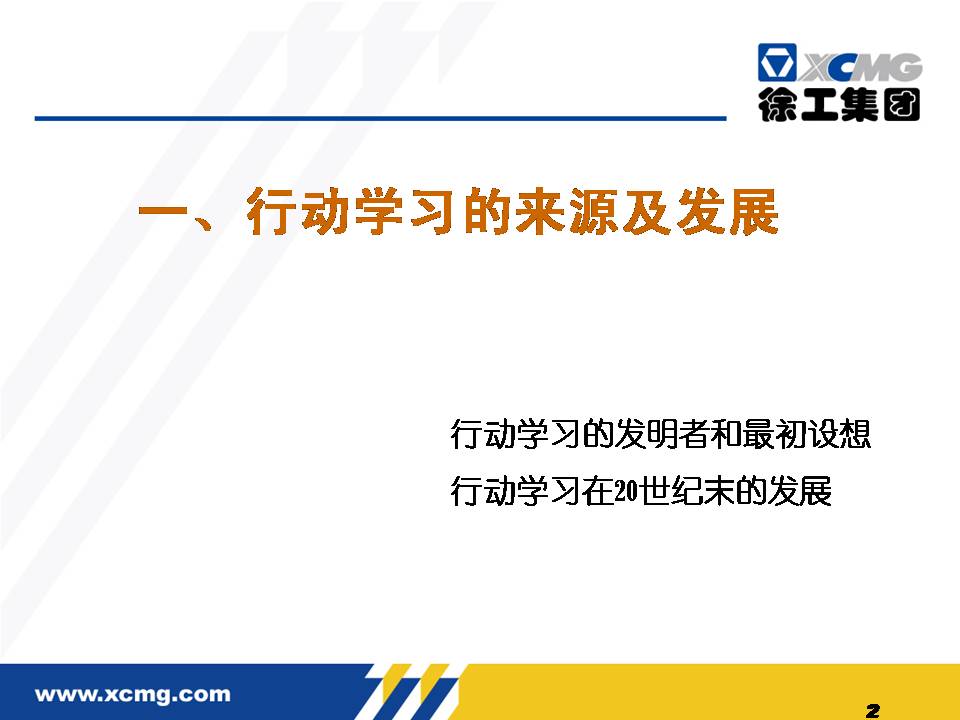 XCMG
徐工集团

一、行动学习的来源及发展

行动学习的发明者和最初设想
行动学习在20世纪末的发展

www.xcmg.com

2